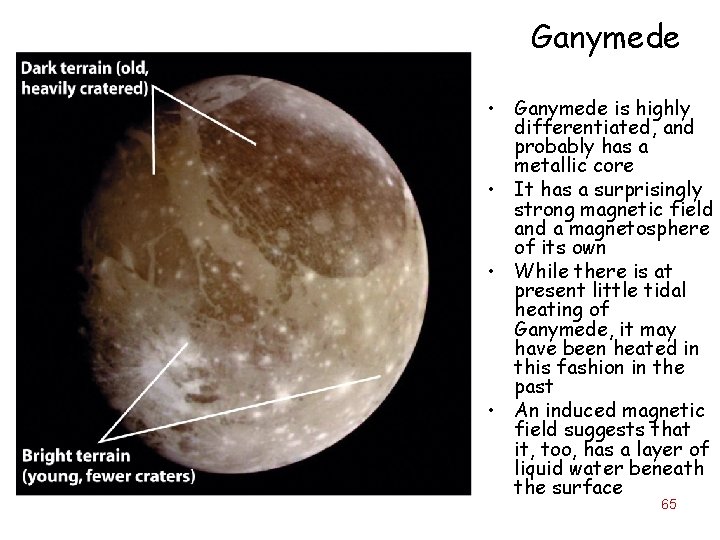 Ganymede

Dark terrain (old, heavily cratered)

Bright terrain (young, fewer craters)

• Ganymede is highly differentiated, and probably has a metallic core
• It has a surprisingly strong magnetic field and a magnetosphere of its own
• While there is at present little tidal heating of Ganymede, it may have been heated in this fashion in the past
• An induced magnetic field suggests that it, too, has a layer of liquid water beneath the surface

65